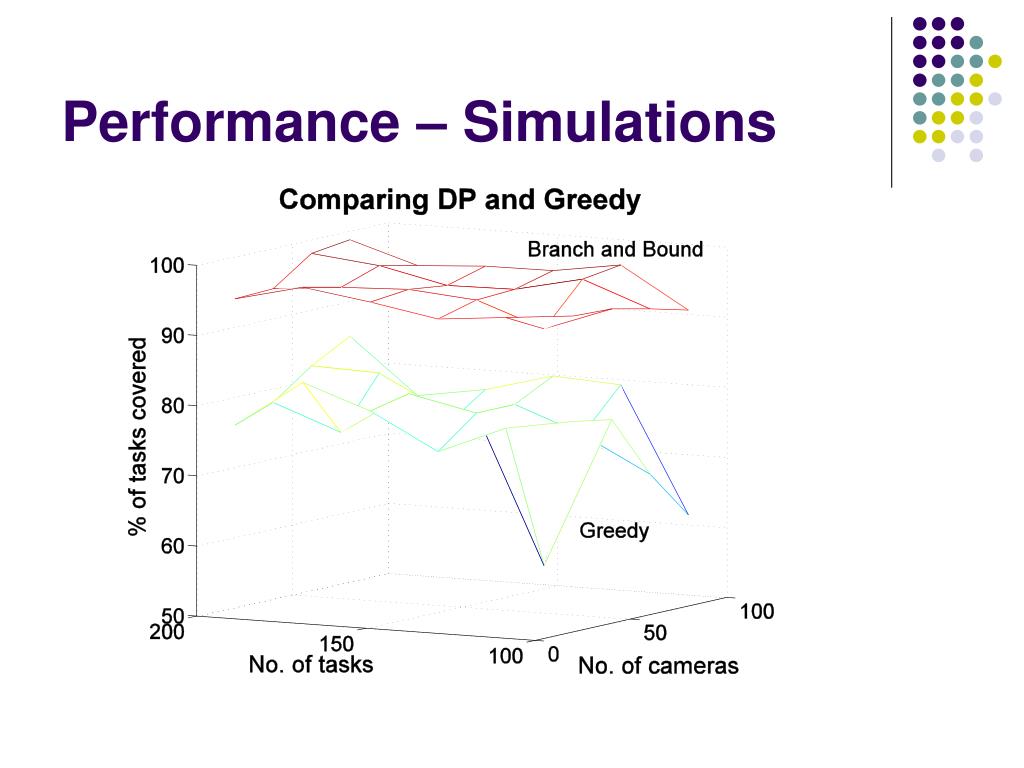 Performance – Simulations

Comparing DP and Greedy

Branch and Bound

Greedy

% of tasks covered

100
90
80
70
60
50

200
150
100
No. of tasks

0
50
100
No. of cameras